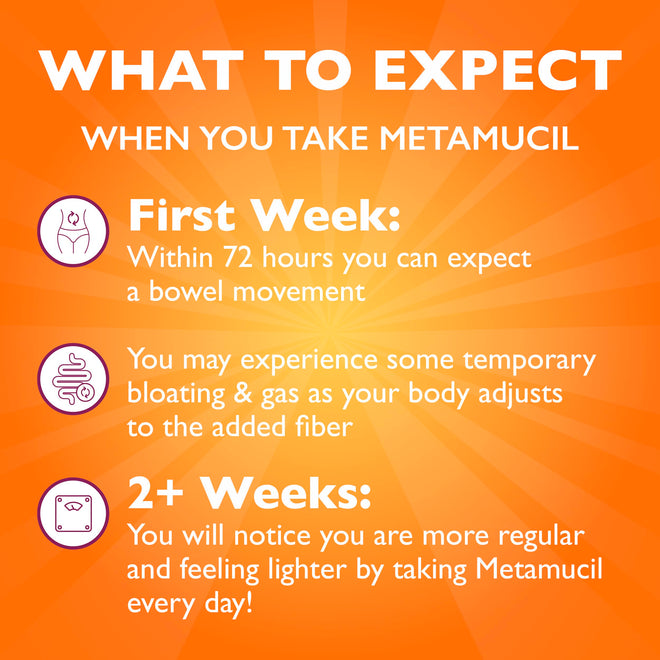 WHAT TO EXPECT

WHEN YOU TAKE METAMUCIL

First Week:
Within 72 hours you can expect a bowel movement

You may experience some temporary bloating & gas as your body adjusts to the added fiber

2+ Weeks:
You will notice you are more regular and feeling lighter by taking Metamucil every day!